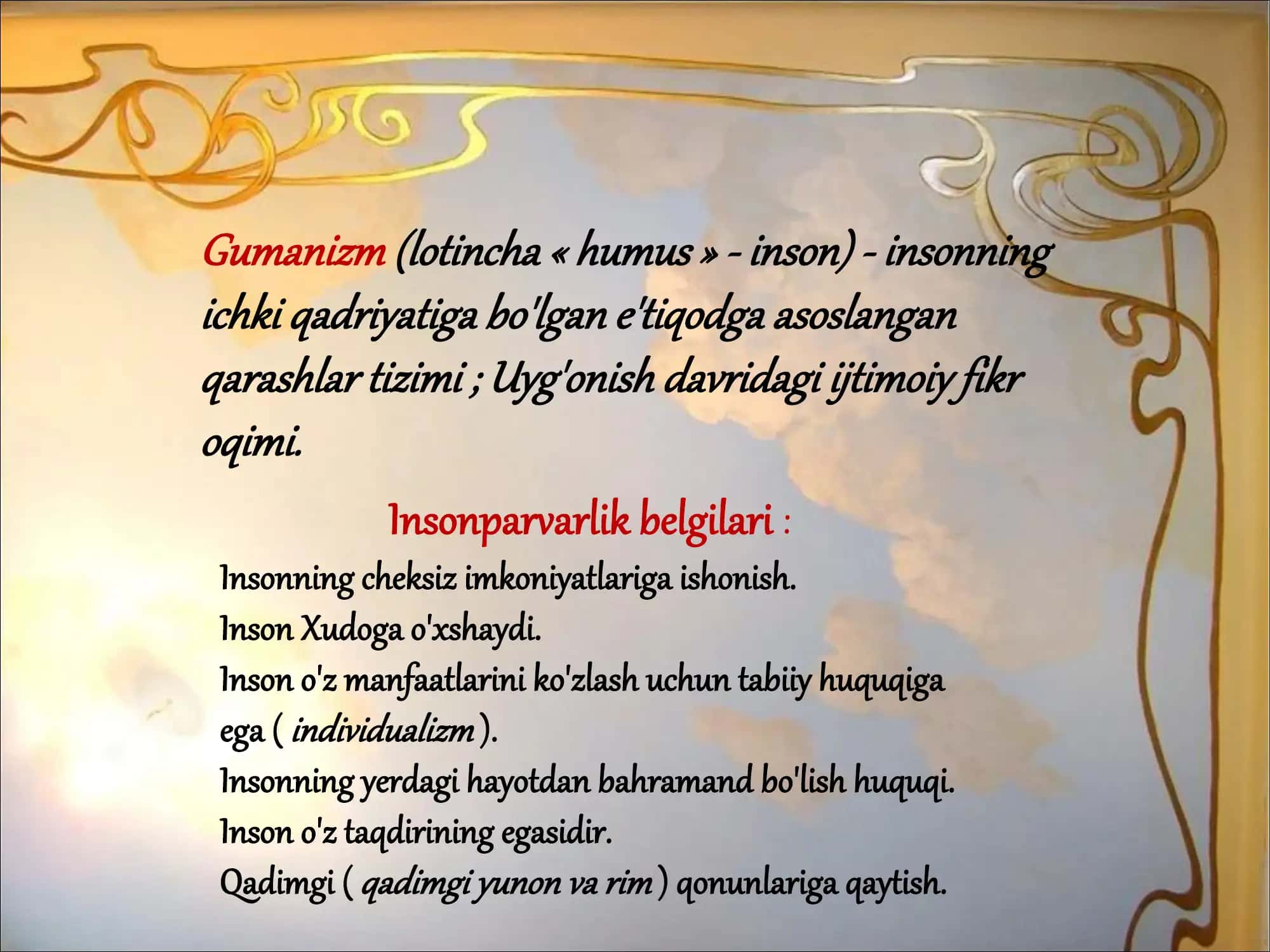 Gumanizm (lotincha « humus » - inson) - insonning ichki qadriyatiga bo'lgan e'tiqodga asoslangan qarashlar tizimi ; Uyg'onish davridagi ijtimoiy fikr oqimi.

Insonparvarlik belgilari :

Insonning cheksiz imkoniyatlariga ishonish.
Inson Xudoga o'xshaydi.
Inson o'z manfaatlarini ko'zlash uchun tabiiy huquqiga ega ( individualizm ).
Insonning yerdagi hayotdan bahramand bo'lish huquqi.
Inson o'z taqdirining egasidir.
Qadimgi ( qadimgi yunon va rim ) qonunlariga qaytish.